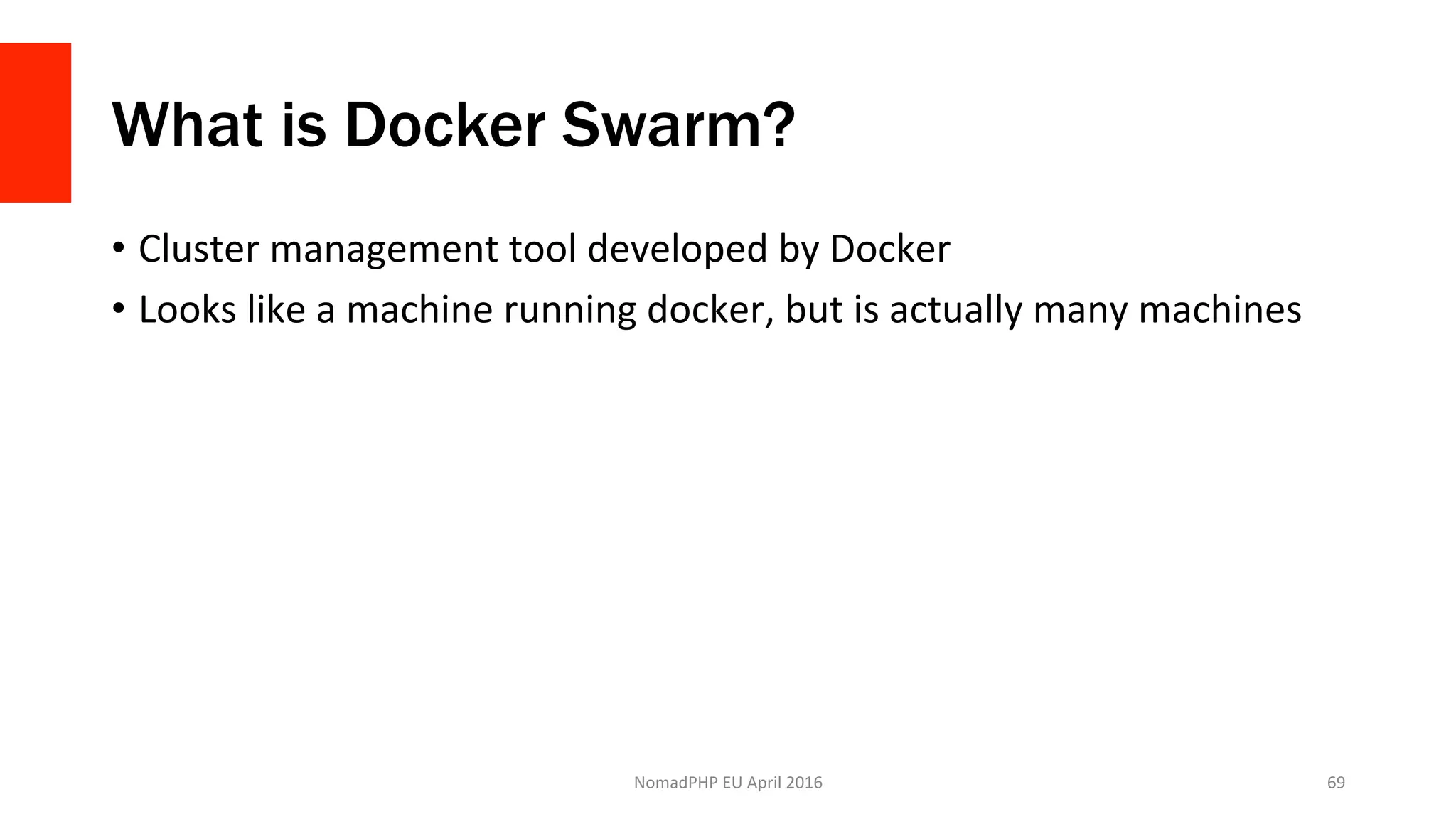 What is Docker Swarm?

• Cluster management tool developed by Docker
• Looks like a machine running docker, but is actually many machines

NomadPHP EU April 2016

69